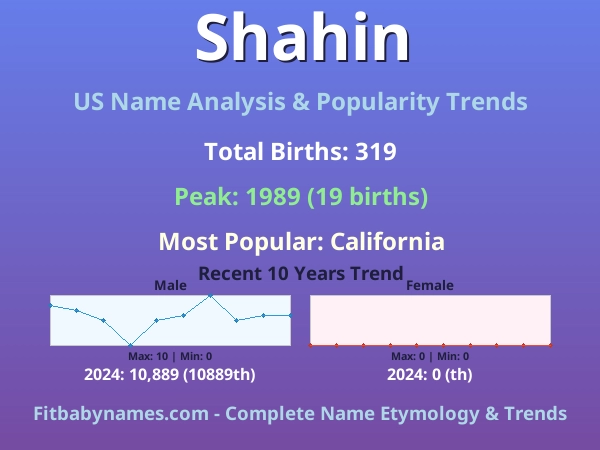 Shahin

US Name Analysis & Popularity Trends

Total Births: 319

Peak: 1989 (19 births)

Most Popular: California

Recent 10 Years Trend

Male

Max: 10 | Min: 0

2024: 10,889 (10889th)

Female

Max: 0 | Min: 0

2024: 0 (th)

Fitbabynames.com - Complete Name Etymology & Trends